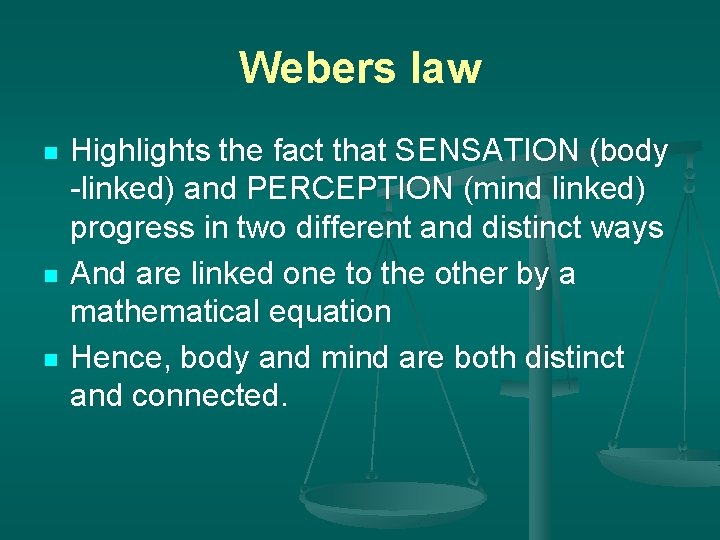 Webers law

- Highlights the fact that SENSATION (body -linked) and PERCEPTION (mind linked) progress in two different and distinct ways
- And are linked one to the other by a mathematical equation
- Hence, body and mind are both distinct and connected.